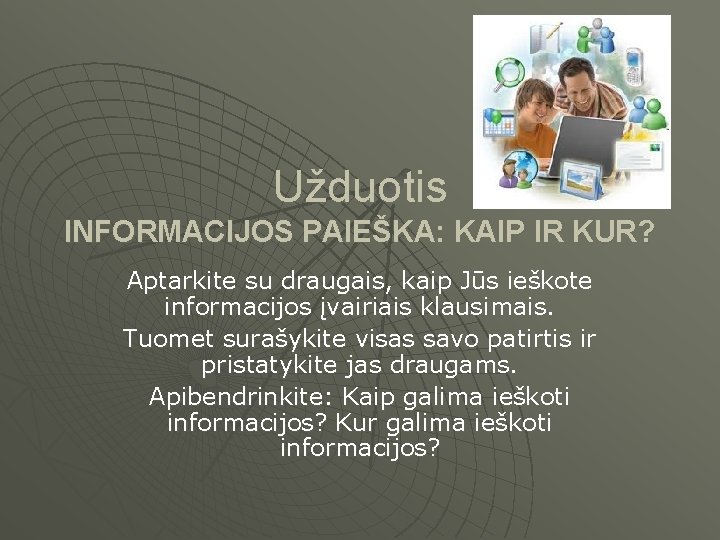 Užduotis
INFORMACIJOS PAIEŠKA: KAIP IR KUR?

Aptarkite su draugais, kaip Jūs ieškote informacijos įvairiais klausimais.

Tuomet surašykite visas savo patirtis ir pristatykite jas draugams.

Apibendrinkite: Kaip galima ieškoti informacijos? Kur galima ieškoti informacijos?